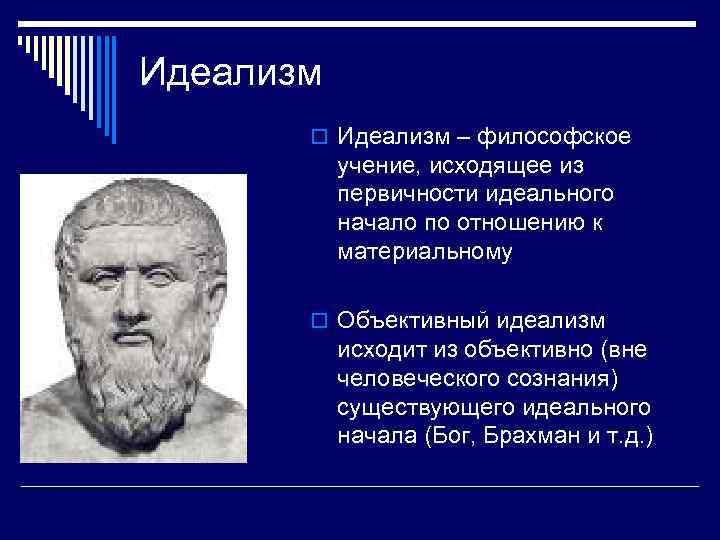 Идеализм

Идеализм – философское учение, исходящее из первичности идеального начало по отношению к материальному

Объективный идеализм исходит из объективно (вне человеческого сознания) существующего идеального начала (Бог, Брахман и т.д.)